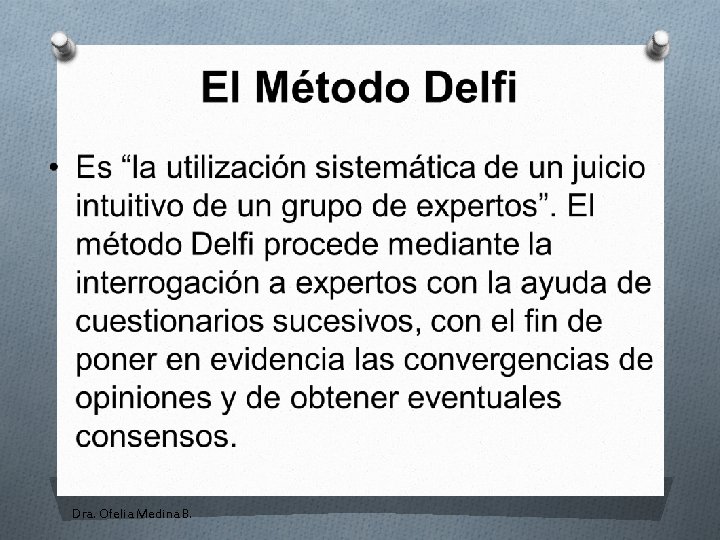 El Método Delfi

• Es “la utilización sistemática de un juicio intuitivo de un grupo de expertos”. El método Delfi procede mediante la interrogación a expertos con la ayuda de cuestionarios sucesivos, con el fin de poner en evidencia las convergencias de opiniones y de obtener eventuales consensos.

Dra. Ofelia Medina B.